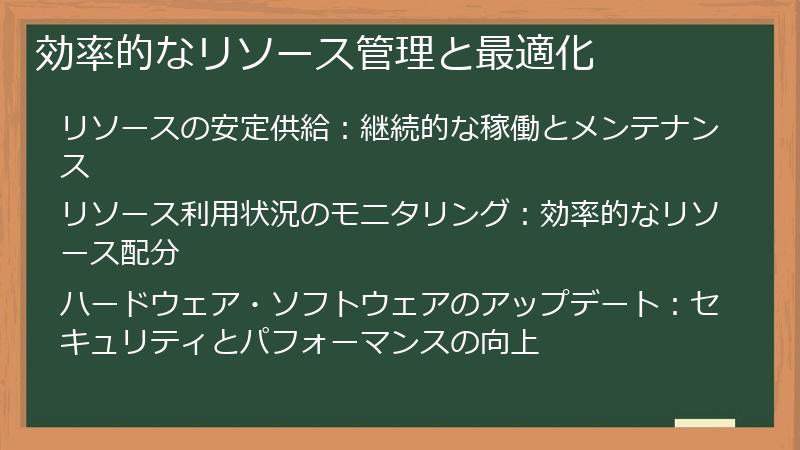 効率的なリソース管理と最適化

リソースの安定供給：継続的な稼働とメンテナンス

リソース利用状況のモニタリング：効率的なリソース配分

ハードウェア・ソフトウェアのアップデート：セキュリティとパフォーマンスの向上